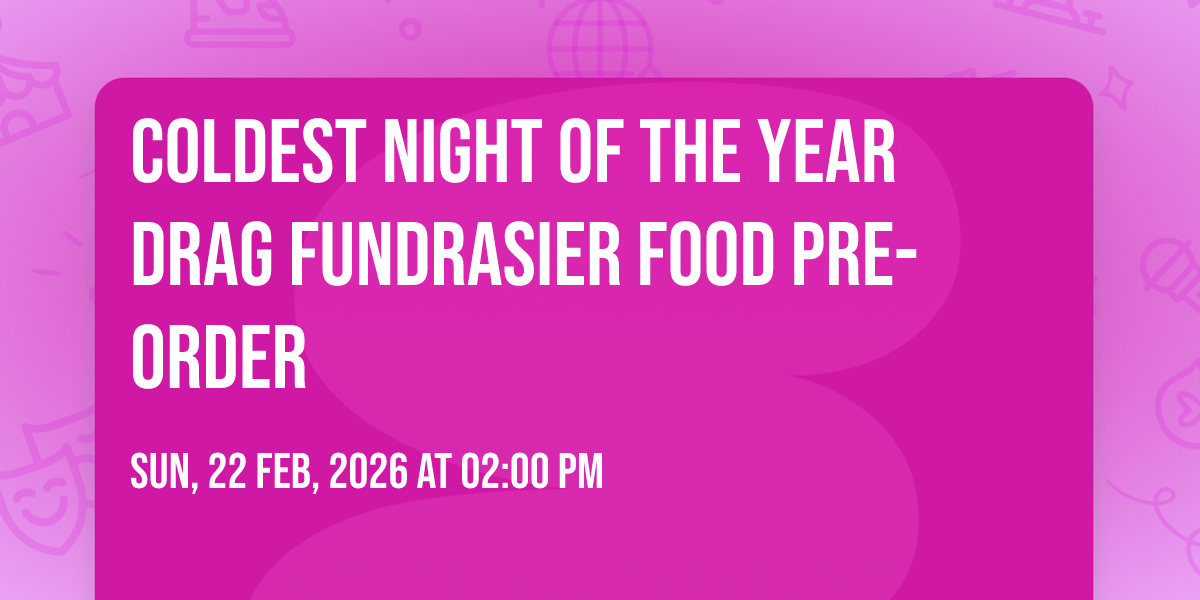 COLDEST NIGHT OF THE YEAR DRAG FUNDRASIER FOOD PRE-ORDER

SUN, 22 FEB, 2026 AT 02:00 PM